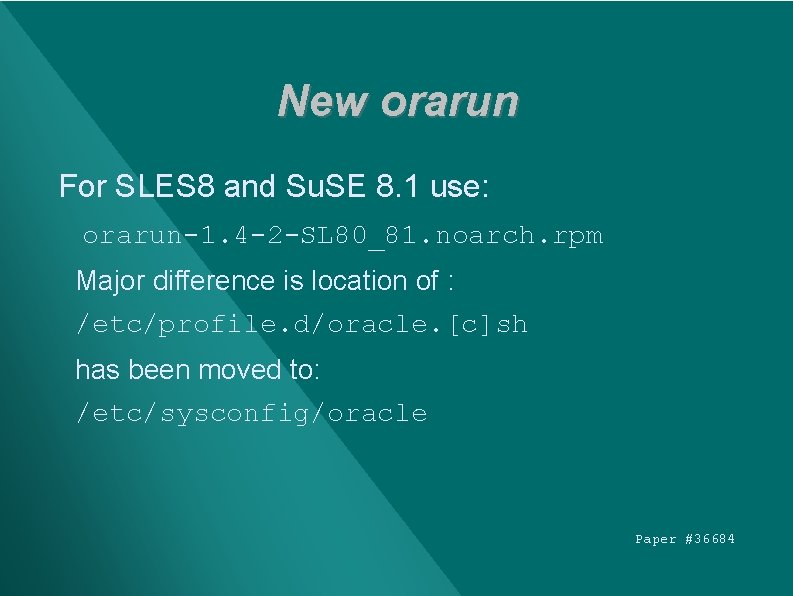 New orarun

For SLES8 and SuSE 8.1 use:

orarun-1.4-2-SL80_81.noarch.rpm

Major difference is location of :

/etc/profile.d/oracle.[c]sh

has been moved to:

/etc/sysconfig/oracle

Paper #36684